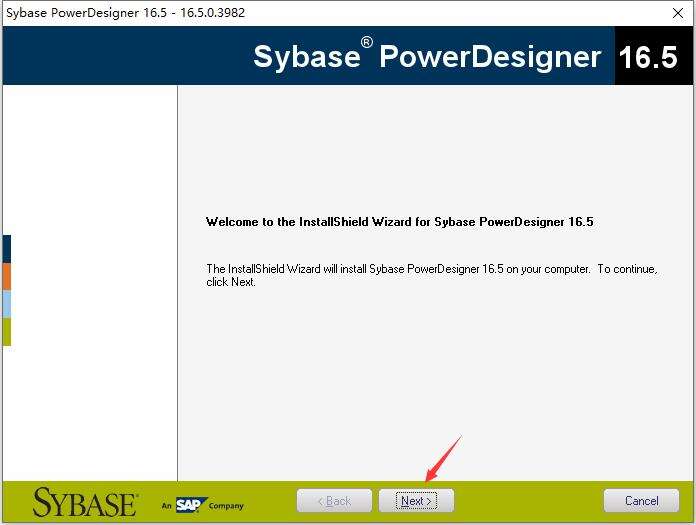 Sybase PowerDesigner 16.5 - 16.5.0.3982

Sybase® PowerDesigner 16.5

Welcome to the InstallShield Wizard for Sybase PowerDesigner 16.5

The InstallShield Wizard will install Sybase PowerDesigner 16.5 on your computer. To continue, click Next.

SYBASE An SAP Company

< Back

Next >

Cancel